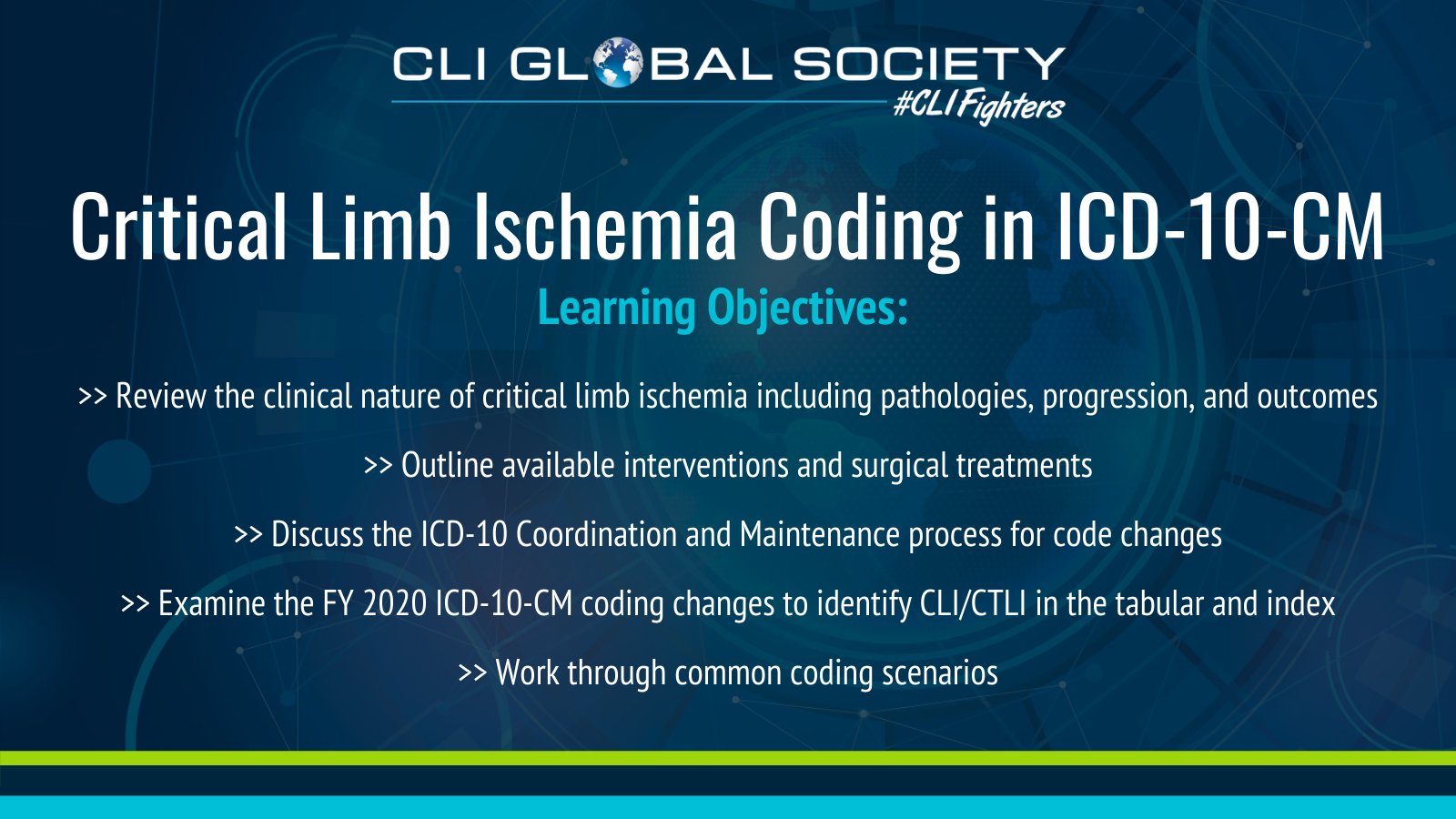 CLI GLOBAL SOCIETY
#CLIFighters

Critical Limb Ischemia Coding in ICD-10-CM

Learning Objectives:

>> Review the clinical nature of critical limb ischemia including pathologies, progression, and outcomes

>> Outline available interventions and surgical treatments

>> Discuss the ICD-10 Coordination and Maintenance process for code changes

>> Examine the FY 2020 ICD-10-CM coding changes to identify CLI/CTLI in the tabular and index

>> Work through common coding scenarios